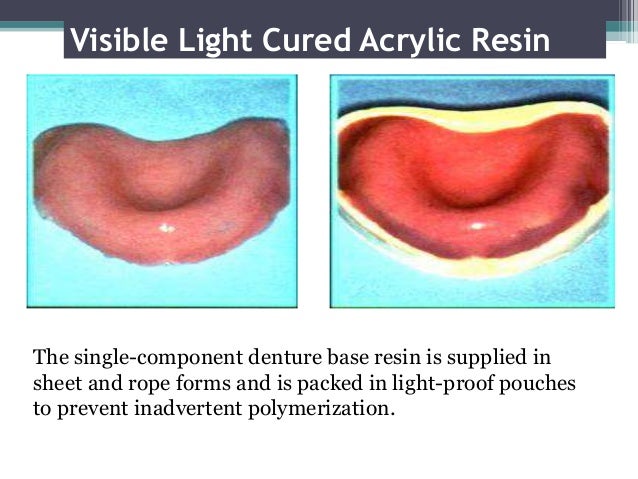 Visible Light Cured Acrylic Resin

The single-component denture base resin is supplied in sheet and rope forms and is packed in light-proof pouches to prevent inadvertent polymerization.